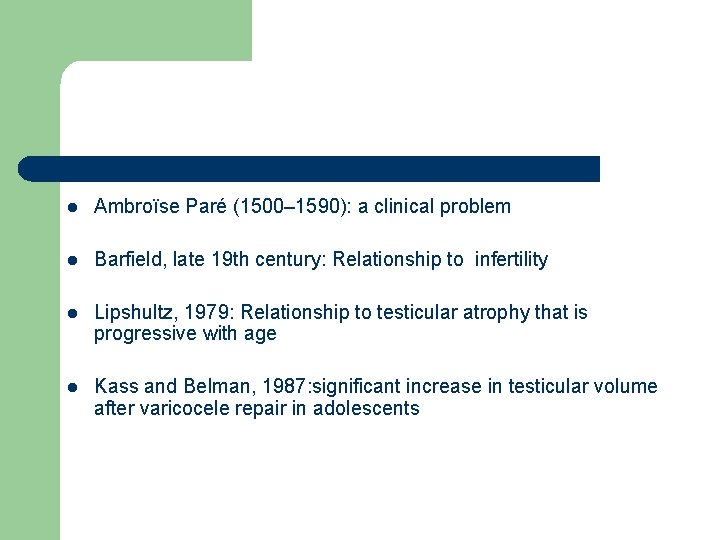 - Ambroïse Paré (1500–1590): a clinical problem

- Barfield, late 19th century: Relationship to infertility

- Lipshultz, 1979: Relationship to testicular atrophy that is progressive with age

- Kass and Belman, 1987:significant increase in testicular volume after varicocele repair in adolescents